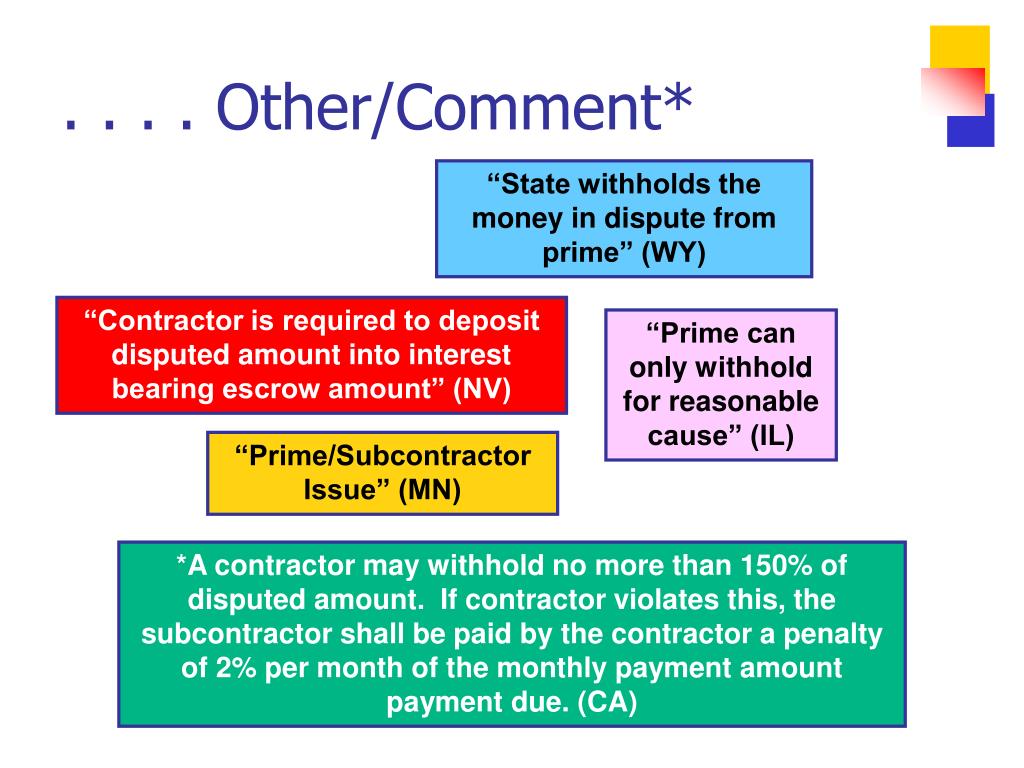 . . . . Other/Comment*

“State withholds the money in dispute from prime” (WY)

“Contractor is required to deposit disputed amount into interest bearing escrow amount” (NV)

“Prime can only withhold for reasonable cause” (IL)

“Prime/Subcontractor Issue” (MN)

*A contractor may withhold no more than 150% of disputed amount. If contractor violates this, the subcontractor shall be paid by the contractor a penalty of 2% per month of the monthly payment amount payment due. (CA)